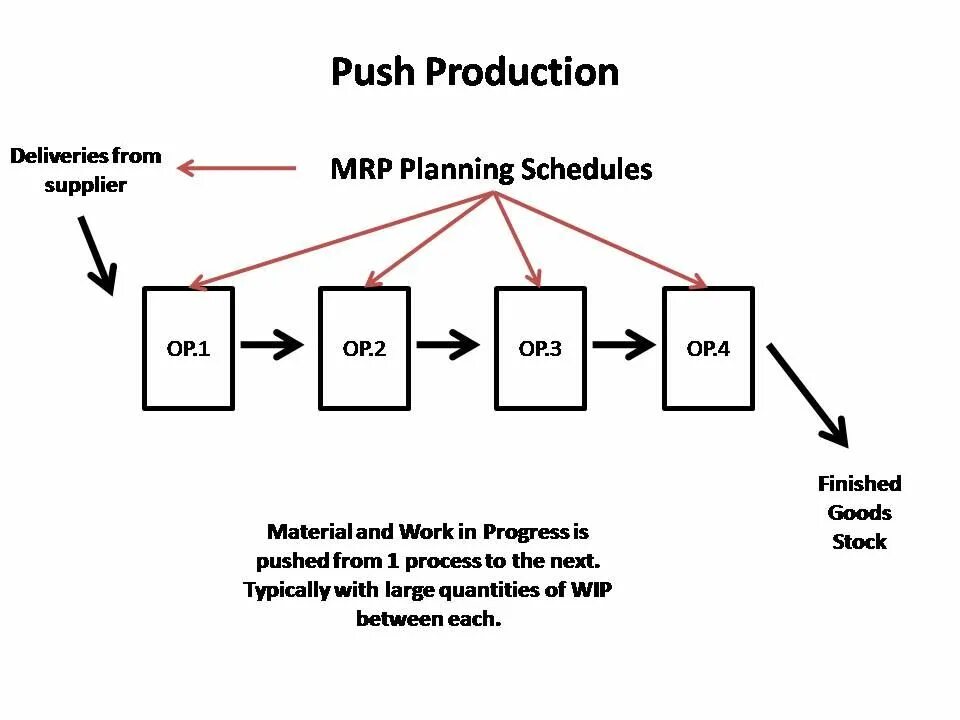 Push Production

Deliveries from supplier

MRP Planning Schedules

OP.1

OP.2

OP.3

OP.4

Finished Goods Stock

Material and Work in Progress is pushed from 1 process to the next. Typically with large quantities of WIP between each.